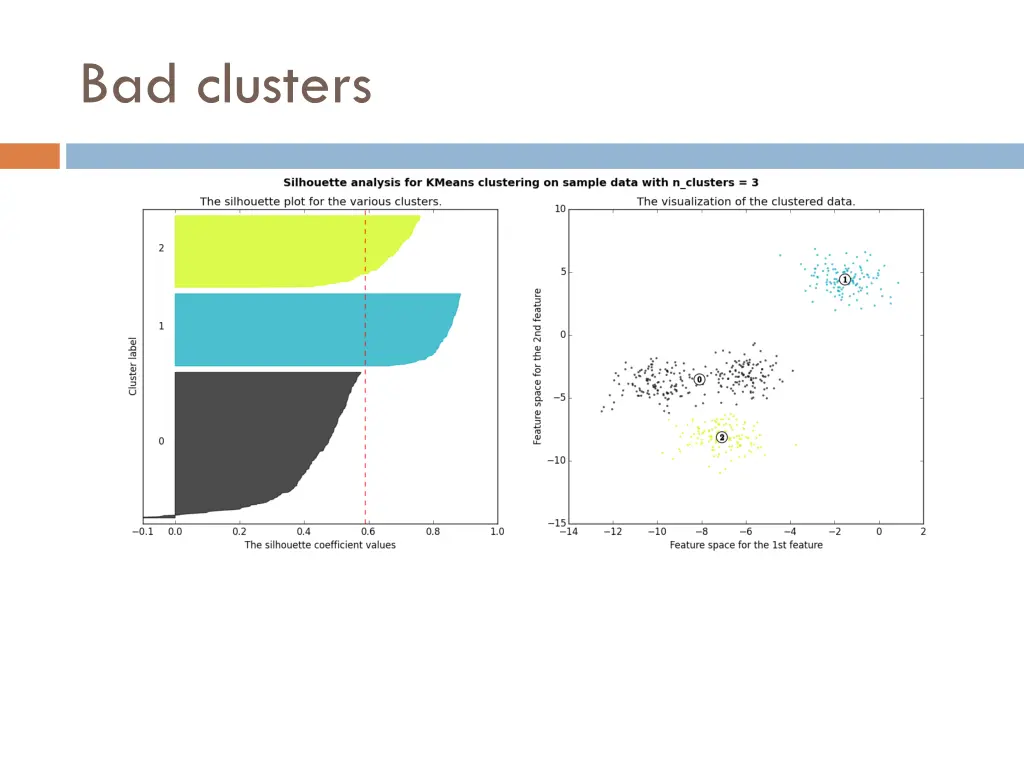 Bad clusters

Silhouette analysis for KMeans clustering on sample data with n_clusters = 3

The silhouette plot for the various clusters.

Cluster label

2

1

0

−0.1 0.0 0.2 0.4 0.6 0.8 1.0

The silhouette coefficient values

The visualization of the clustered data.

Feature space for the 2nd feature

10

5

0

−5

−10

−15

1

0

2

−14 −12 −10 −8 −6 −4 −2 0 2

Feature space for the 1st feature